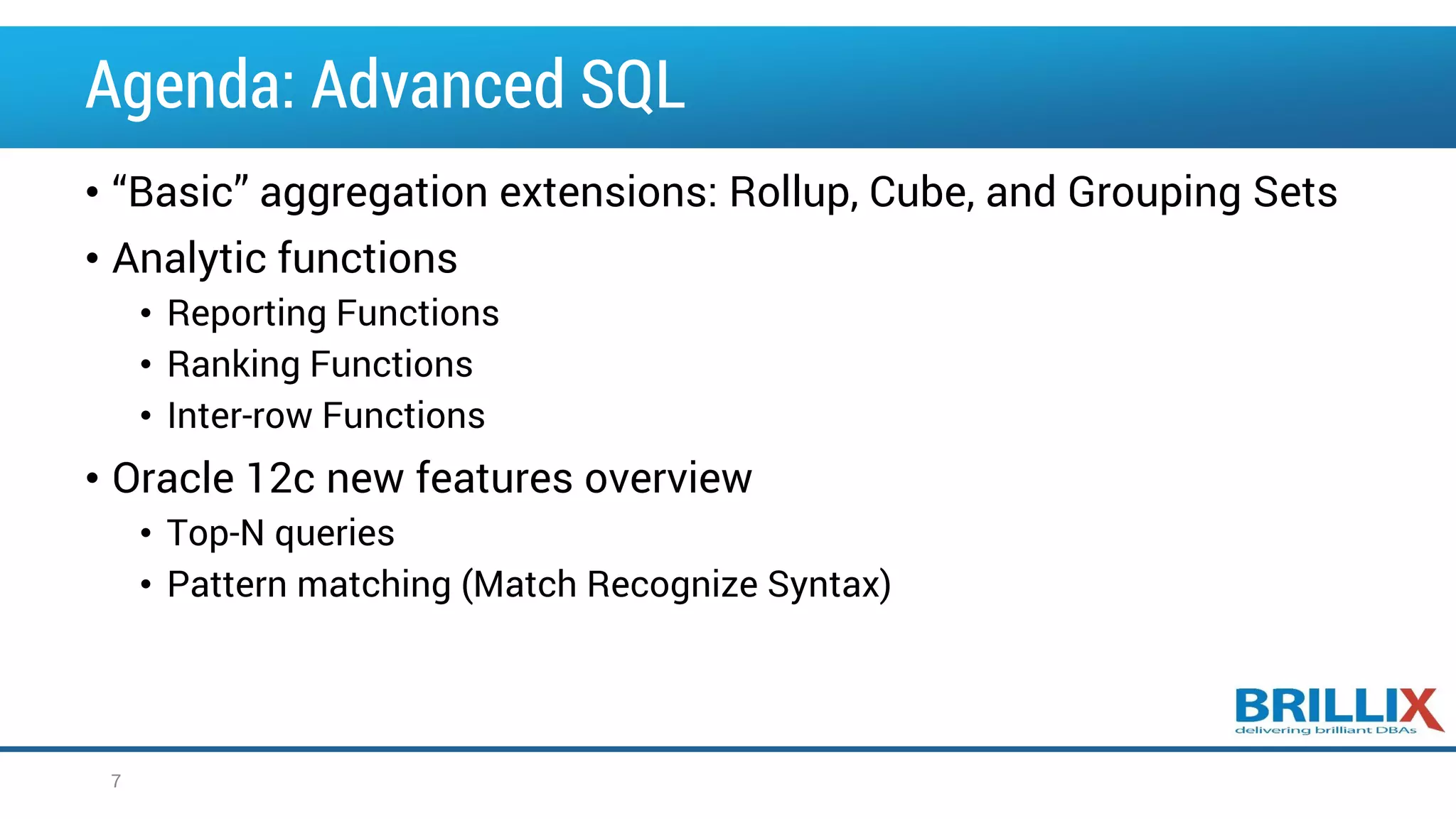 Agenda: Advanced SQL

• “Basic” aggregation extensions: Rollup, Cube, and Grouping Sets
• Analytic functions
  • Reporting Functions
  • Ranking Functions
  • Inter-row Functions
• Oracle 12c new features overview
  • Top-N queries
  • Pattern matching (Match Recognize Syntax)

BRILLIX
delivering brilliant DBAs

7